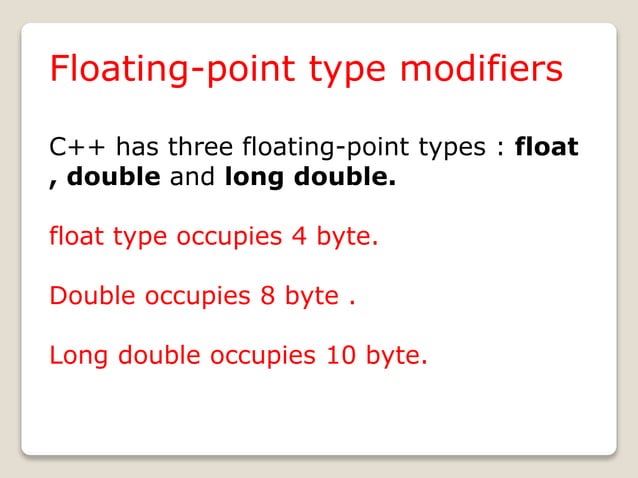 Floating-point type modifiers

C++ has three floating-point types : float , double and long double.

float type occupies 4 byte.

Double occupies 8 byte .

Long double occupies 10 byte.